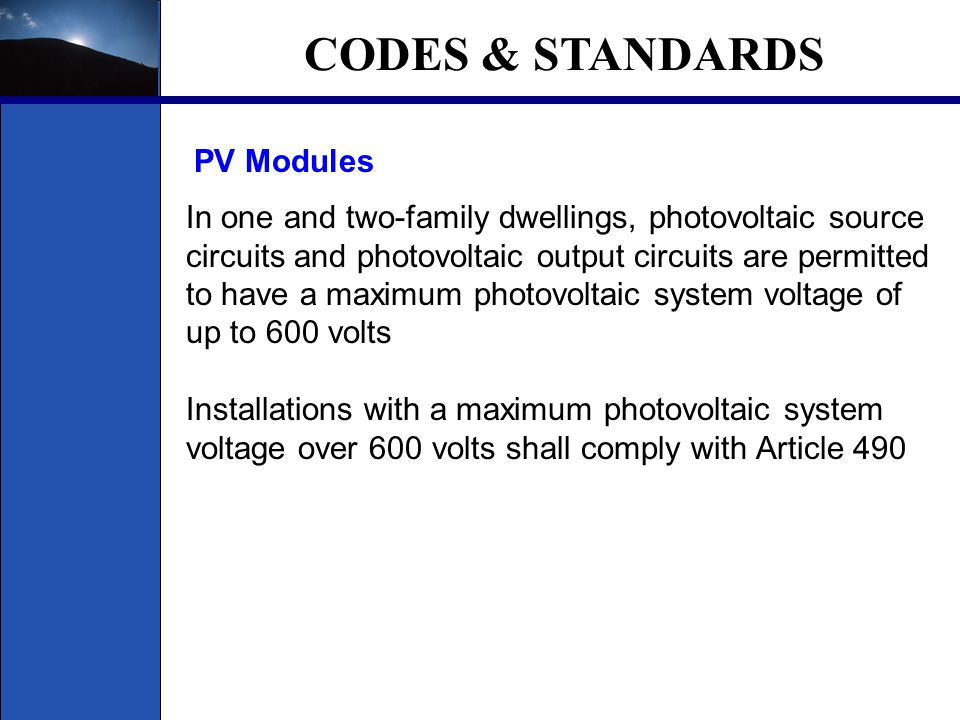 CODES & STANDARDS

PV Modules

In one and two-family dwellings, photovoltaic source circuits and photovoltaic output circuits are permitted to have a maximum photovoltaic system voltage of up to 600 volts

Installations with a maximum photovoltaic system voltage over 600 volts shall comply with Article 490